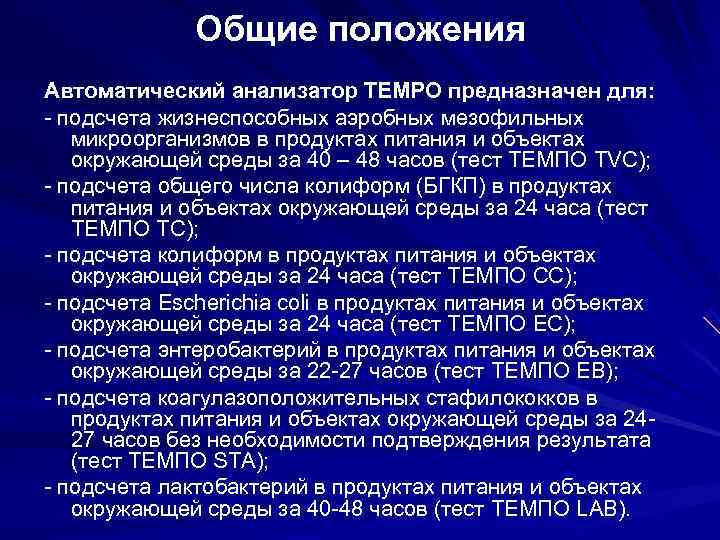 Общие положения

Автоматический анализатор TEMPO предназначен для:

- подсчета жизнеспособных аэробных мезофильных микроорганизмов в продуктах питания и объектах окружающей среды за 40 – 48 часов (тест ТЕМПО TVC);

- подсчета общего числа колиформ (БГКП) в продуктах питания и объектах окружающей среды за 24 часа (тест ТЕМПО ТС);

- подсчета колиформ в продуктах питания и объектах окружающей среды за 24 часа (тест ТЕМПО СС);

- подсчета Escherichia coli в продуктах питания и объектах окружающей среды за 24 часа (тест ТЕМПО ЕС);

- подсчета энтеробактерий в продуктах питания и объектах окружающей среды за 22-27 часов (тест ТЕМПО ЕВ);

- подсчета коагулазоположительных стафилококков в продуктах питания и объектах окружающей среды за 24-27 часов без необходимости подтверждения результата (тест ТЕМПО STA);

- подсчета лактобактерий в продуктах питания и объектах окружающей среды за 40-48 часов (тест ТЕМПО LAB).